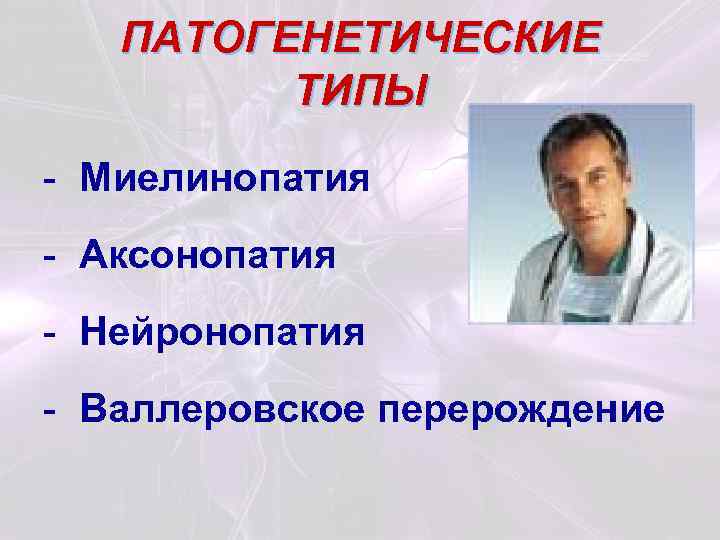 ПАТОГЕНЕТИЧЕСКИЕ ТИПЫ

- Миелинопатия

- Аксонопатия

- Нейронопатия

- Валлеровское перерождение